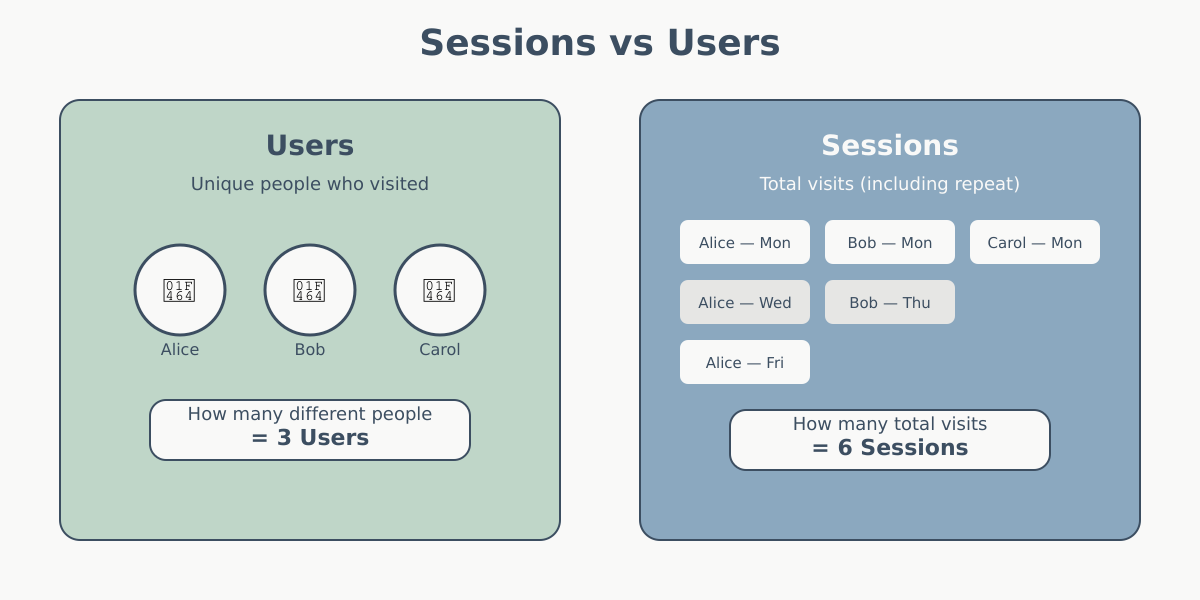 Sessions vs Users

Users

Unique people who visited

Alice

Bob

Carol

How many different people
= 3 Users

Sessions

Total visits (including repeat)

Alice — Mon

Bob — Mon

Carol — Mon

Alice — Wed

Bob — Thu

Alice — Fri

How many total visits
= 6 Sessions